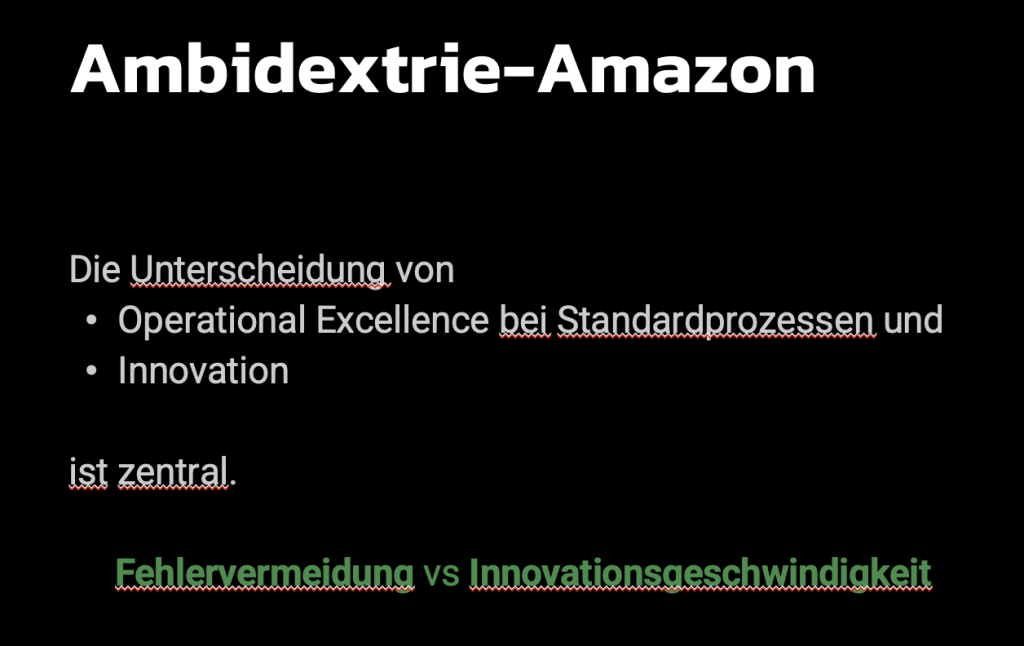 Ambidextrie-Amazon

Die Unterscheidung von
• Operational Excellence bei Standardprozessen und
• Innovation

ist zentral.

Fehlervermeidung vs Innovationsgeschwindigkeit